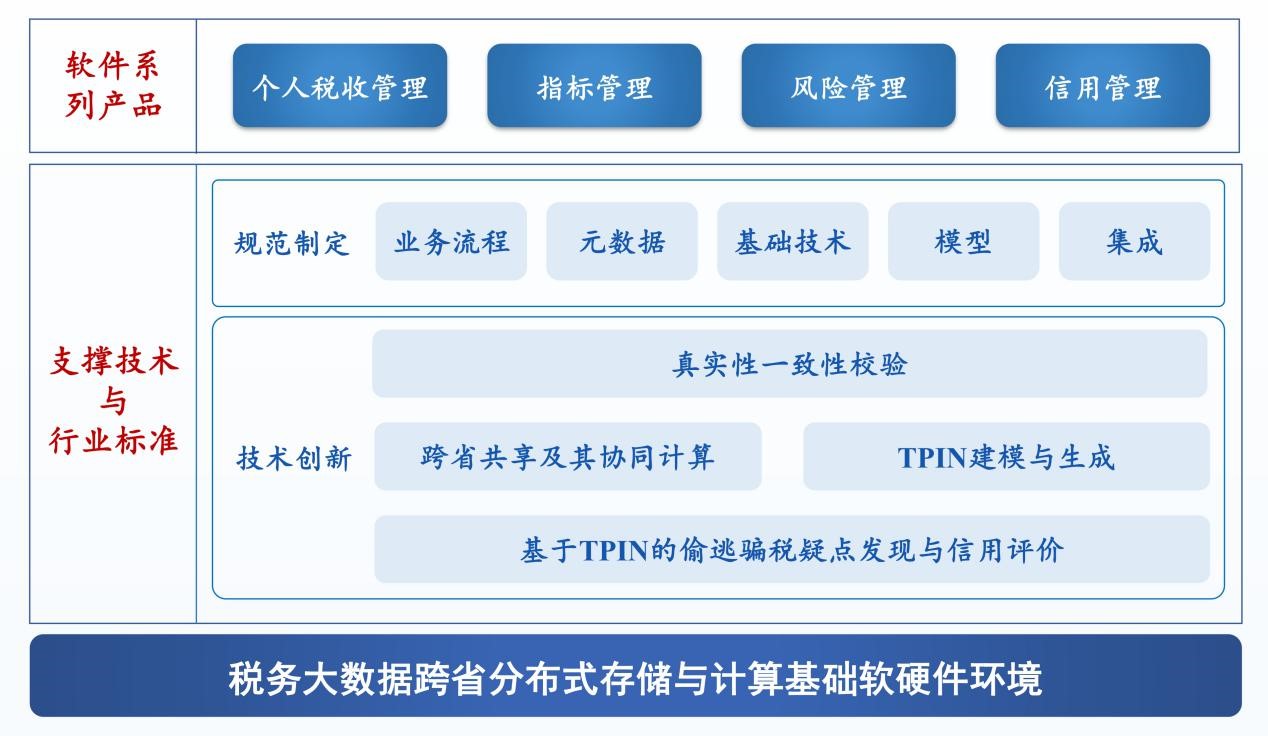 软件系列产品

个人税收管理

指标管理

风险管理

信用管理

支撑技术与行业标准

规范制定

业务流程

元数据

基础技术

模型

集成

技术创新

真实性一致性校验

跨省共享及其协同计算

TPIN建模与生成

基于TPIN的偷逃骗税疑点发现与信用评价

税务大数据跨省分布式存储与计算基础软硬件环境